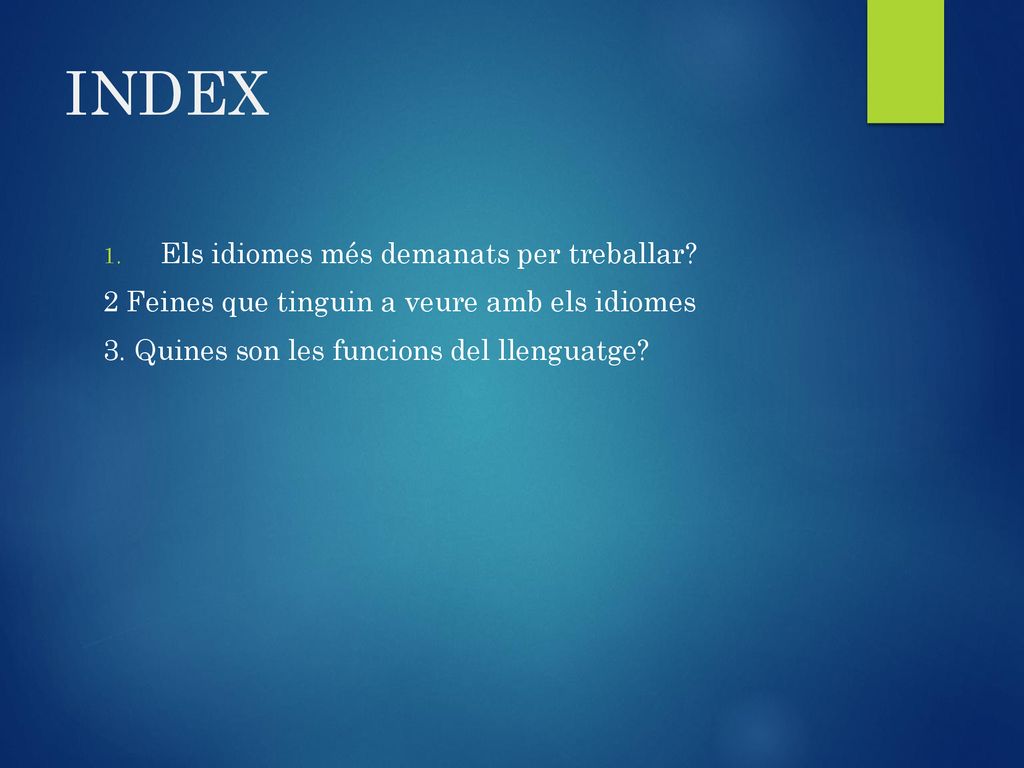 INDEX

1. Els idiomes més demanats per treballar?

2 Feines que tinguin a veure amb els idiomes

3. Quines son les funcions del llenguatge?